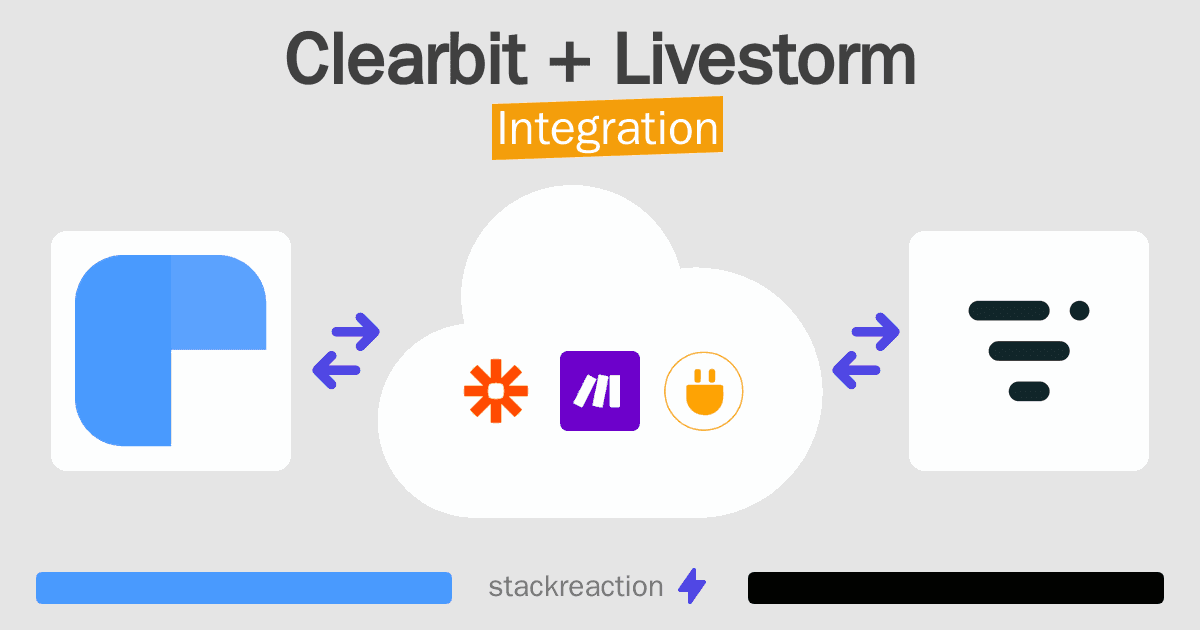 Clearbit + Livestorm
Integration

stackreaction